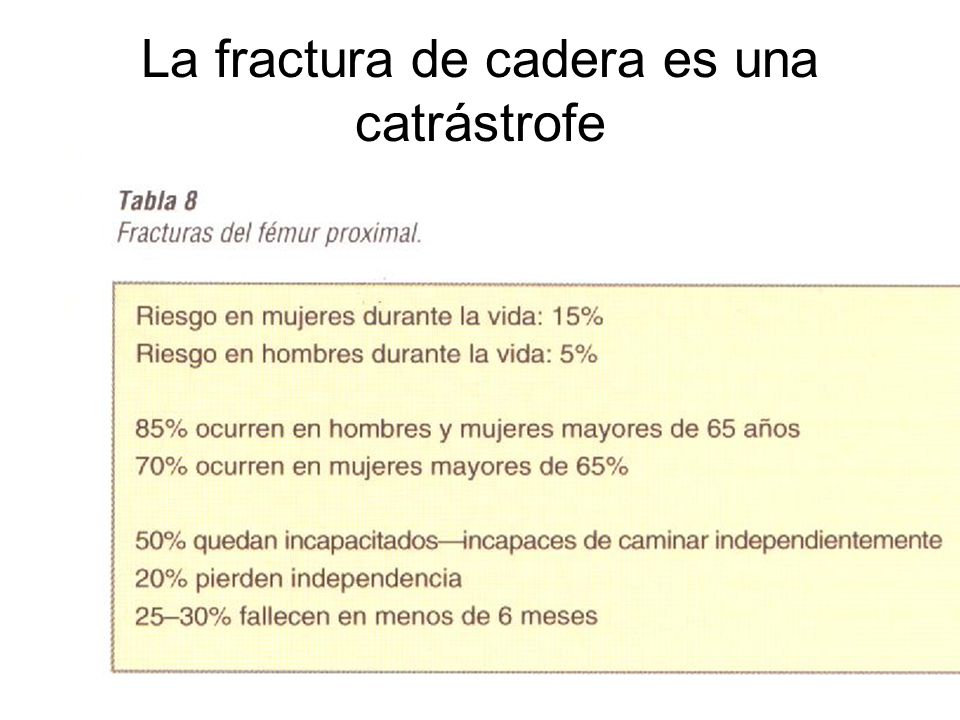 La fractura de cadera es una catrástrofe

Tabla 8
Fracturas del fémur proximal.

Riesgo en mujeres durante la vida: 15%
Riesgo en hombres durante la vida: 5%

85% ocurren en hombres y mujeres mayores de 65 años
70% ocurren en mujeres mayores de 65%

50% quedan incapacitados—incapaces de caminar independientemente
20% pierden independencia
25–30% fallecen en menos de 6 meses